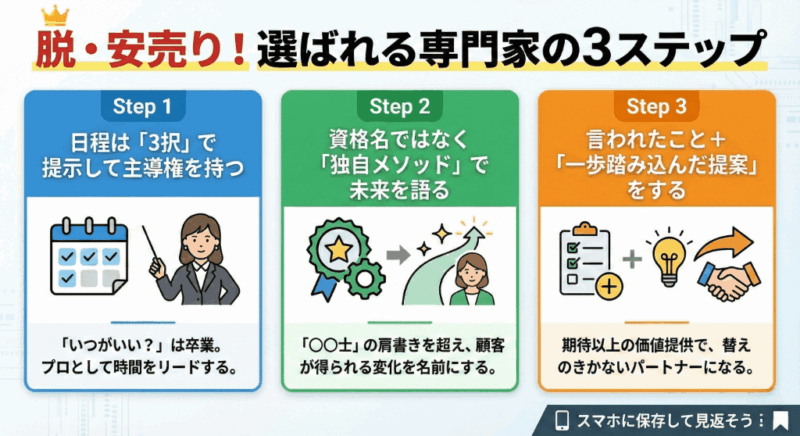 脱・安売り！選ばれる専門家の3ステップ

Step 1

日程は「3択」で提示して主導権を持つ

「いつがいい？」は卒業。プロとして時間をリードする。

Step 2

資格名ではなく「独自メソッド」で未来を語る

「〇〇士」の肩書きを超え、顧客が得られる変化を名前にする。

Step 3

言われたこと＋「一歩踏み込んだ提案」をする

期待以上の価値提供で、替えのきかないパートナーになる。

スマホに保存して見返そう：